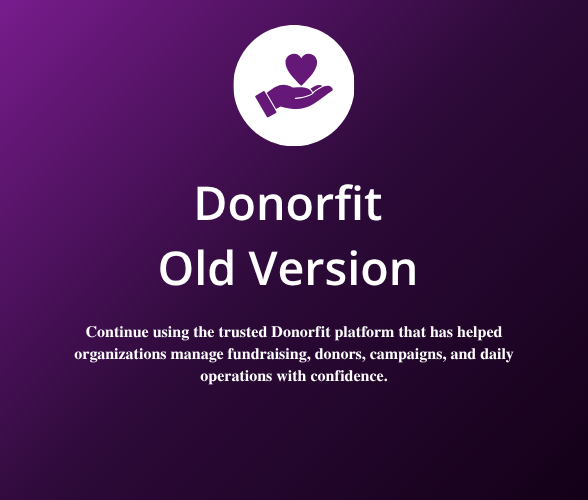 Donorfit
Old Version

Continue using the trusted Donorfit platform that has helped organizations manage fundraising, donors, campaigns, and daily operations with confidence.